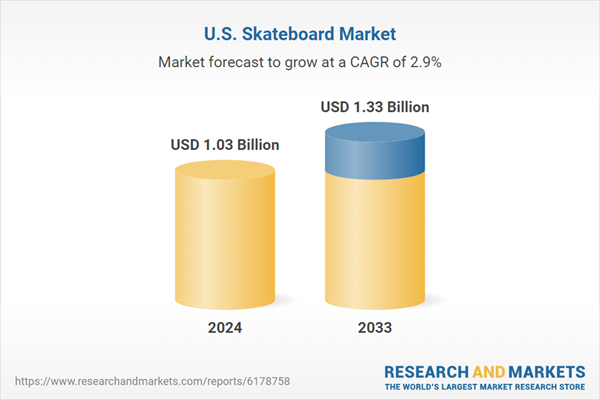 U.S. Skateboard Market

Market forecast to grow at a CAGR of 2.9%

USD 1.03 Billion

USD 1.33 Billion

2024

2033

https://www.researchandmarkets.com/reports/6178758

RESEARCH AND MARKETS
THE WORLD'S LARGEST MARKET RESEARCH STORE